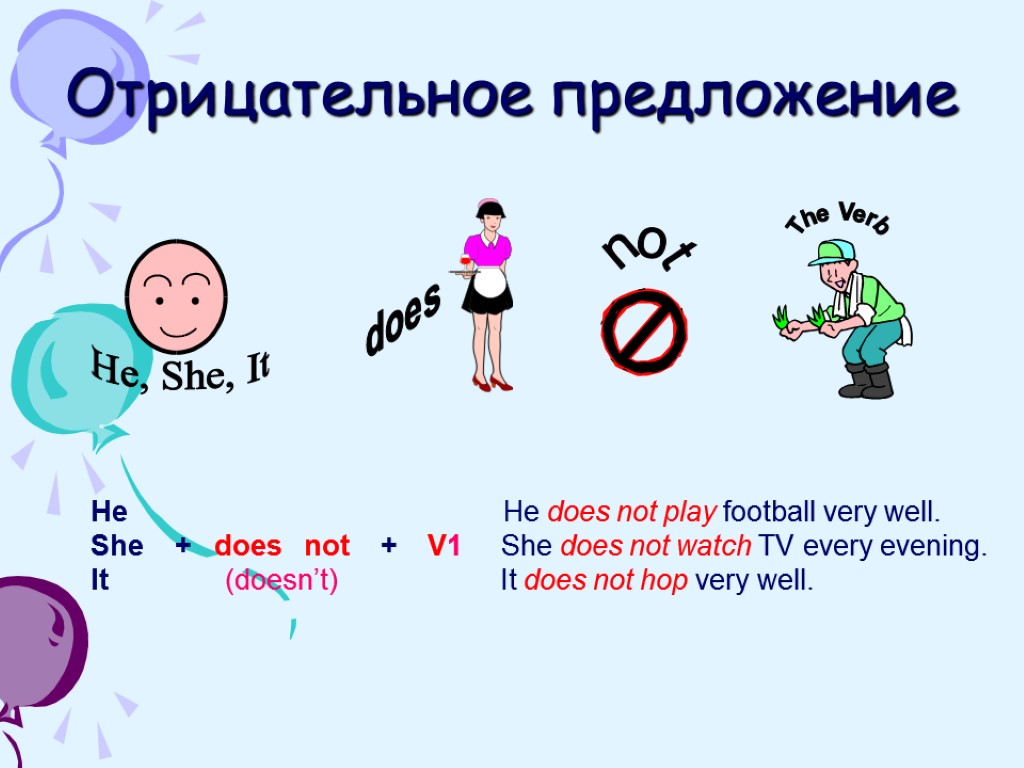 Отрицательное предложение

He, She, It

does

not

The Verb

He
She + does not + V1
It (doesn't)

He does not play football very well.
She does not watch TV every evening.
It does not hop very well.